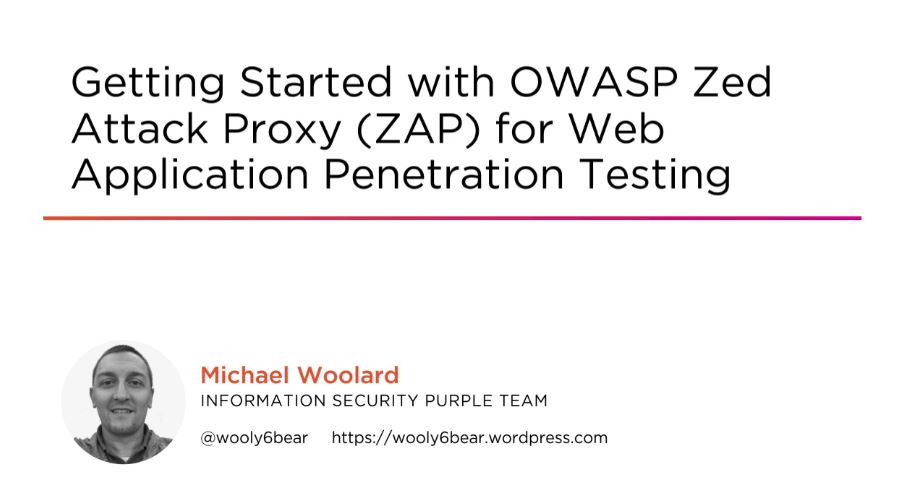 Getting Started with OWASP Zed Attack Proxy (ZAP) for Web Application Penetration Testing

Michael Woolard

INFORMATION SECURITY PURPLE TEAM

@wooly6bear https://wooly6bear.wordpress.com